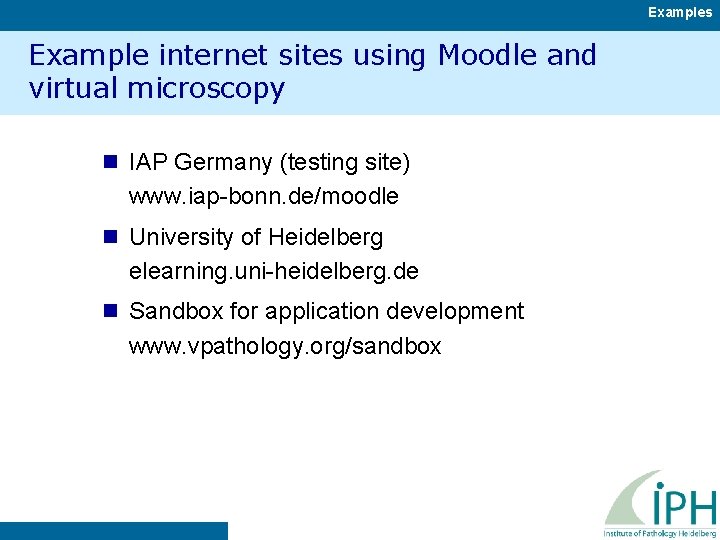 Examples

Example internet sites using Moodle and virtual microscopy

IAP Germany (testing site)
www.iap-bonn.de/moodle

University of Heidelberg
elearning.uni-heidelberg.de

Sandbox for application development
www.vpathology.org/sandbox

iPH
Institute of Pathology Heidelberg